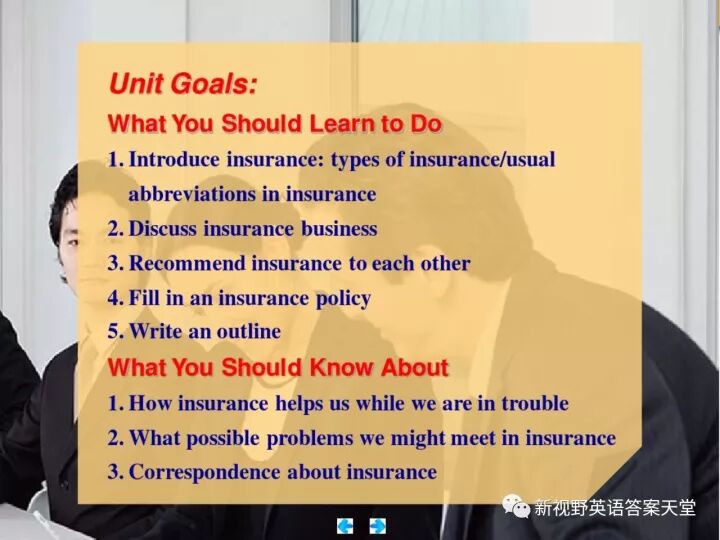 Unit Goals:
What You Should Learn to Do
1. Introduce insurance: types of insurance/usual abbreviations in insurance
2. Discuss insurance business
3. Recommend insurance to each other
4. Fill in an insurance policy
5. Write an outline
What You Should Know About
1. How insurance helps us while we are in trouble
2. What possible problems we might meet in insurance
3. Correspondence about insurance

新视野英语答案天堂